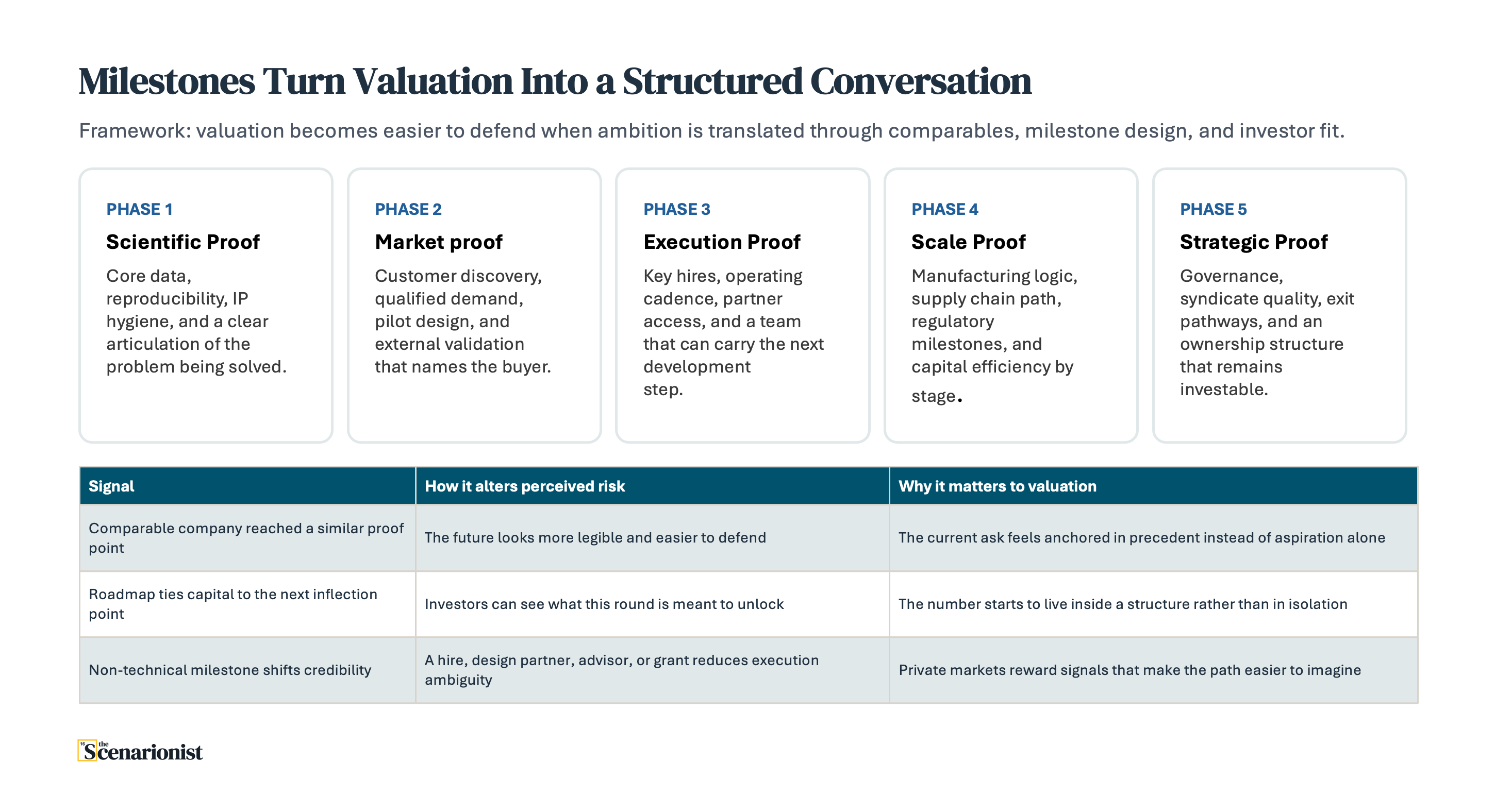 Milestones Turn Valuation Into a Structured Conversation

Framework: valuation becomes easier to defend when ambition is translated through comparables, milestone design, and investor fit.

PHASE 1
Scientific Proof
Core data, reproducibility, IP hygiene, and a clear articulation of the problem being solved.

PHASE 2
Market proof
Customer discovery, qualified demand, pilot design, and external validation that names the buyer.

PHASE 3
Execution Proof
Key hires, operating cadence, partner access, and a team that can carry the next development step.

PHASE 4
Scale Proof
Manufacturing logic, supply chain path, regulatory milestones, and capital efficiency by stage.

PHASE 5
Strategic Proof
Governance, syndicate quality, exit pathways, and an ownership structure that remains investable.

| Signal | How it alters perceived risk | Why it matters to valuation |
|---|---|---|
| Comparable company reached a similar proof point | The future looks more legible and easier to defend | The current ask feels anchored in precedent instead of aspiration alone |
| Roadmap ties capital to the next inflection point | Investors can see what this round is meant to unlock | The number starts to live inside a structure rather than in isolation |
| Non-technical milestone shifts credibility | A hire, design partner, advisor, or grant reduces execution ambiguity | Private markets reward signals that make the path easier to imagine |

the Scenarionist